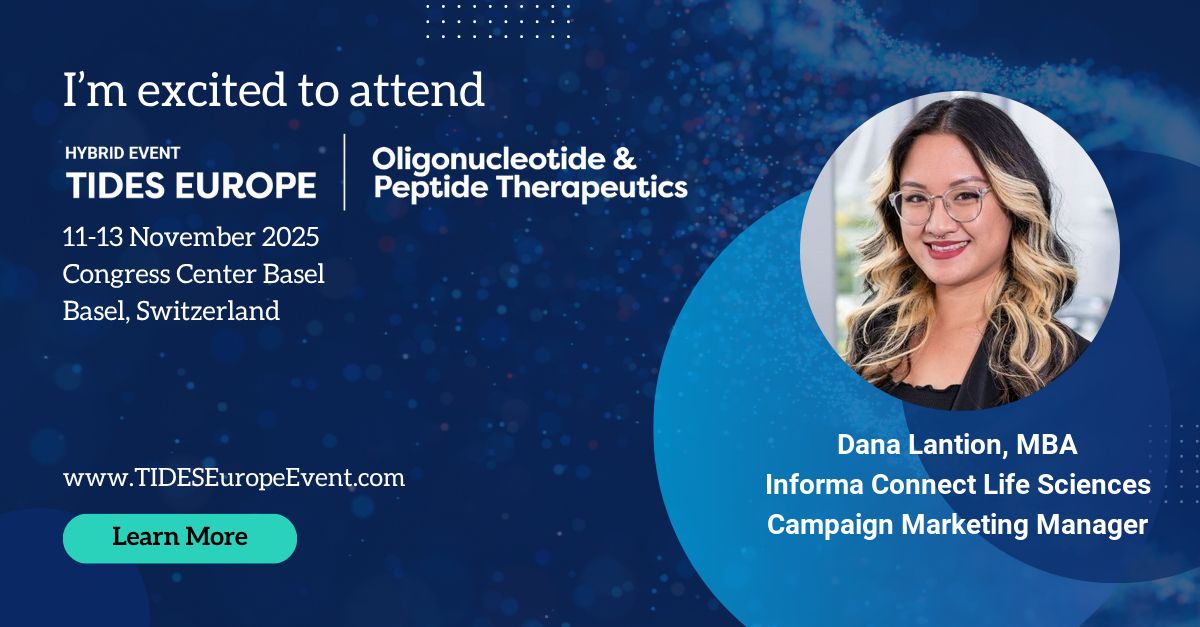 I'm excited to attend

HYBRID EVENT
TIDES EUROPE

Oligonucleotide & Peptide Therapeutics

11-13 November 2025
Congress Center Basel
Basel, Switzerland

www.TIDESEuropeEvent.com

Learn More

Dana Lantion, MBA
Informa Connect Life Sciences
Campaign Marketing Manager